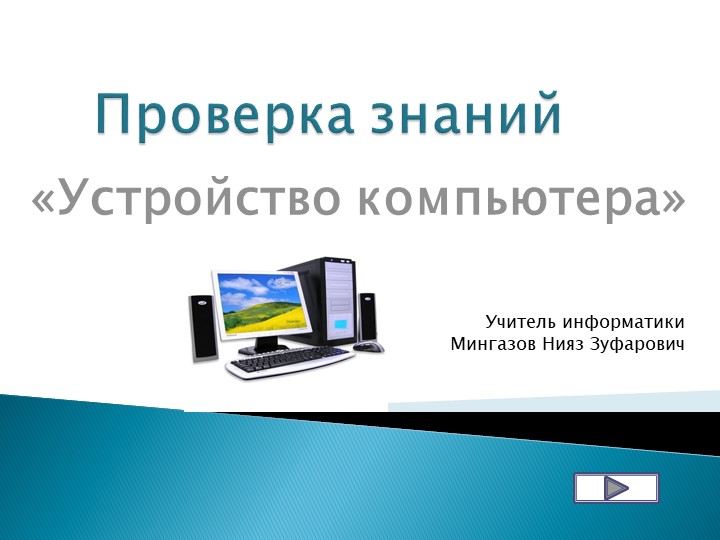 Проверка знаний
«Устройство компьютера»

Учитель информатики
Мингазов Нияз Зуфарович